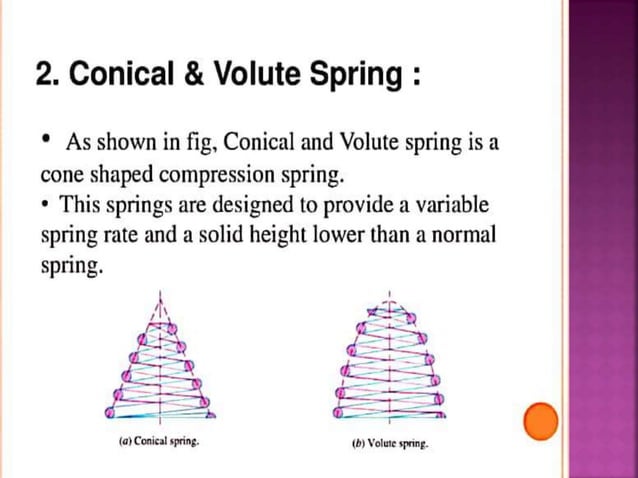 2. Conical & Volute Spring :

• As shown in fig, Conical and Volute spring is a cone shaped compression spring.
• This springs are designed to provide a variable spring rate and a solid height lower than a normal spring.

(a) Conical spring.

(b) Volute spring.